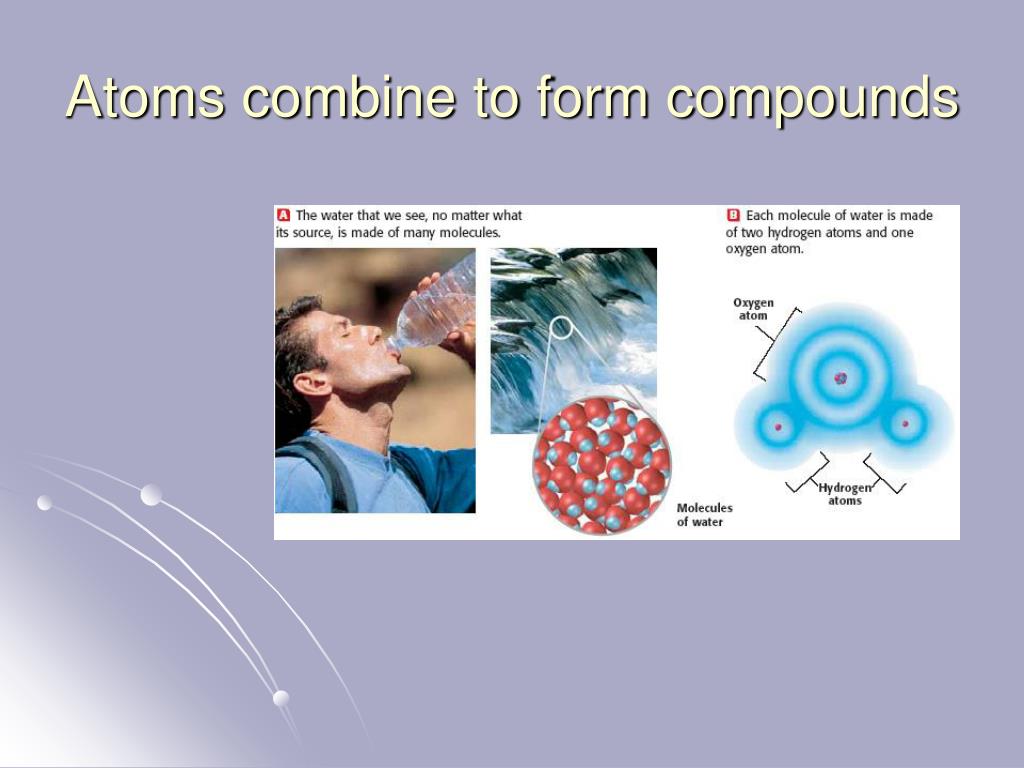 Atoms combine to form compounds

A The water that we see, no matter what its source, is made of many molecules.

Molecules of water

B Each molecule of water is made of two hydrogen atoms and one oxygen atom.

Oxygen atom

Hydrogen atoms